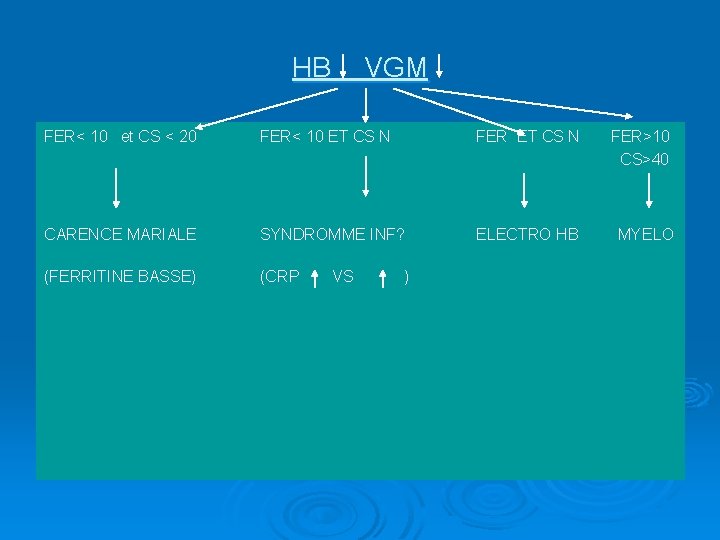 HB ↓ VGM ↓

FER< 10 et CS < 20

CARENCE MARIALE

(FERRITINE BASSE)

FER< 10 ET CS N

SYNDROMME INF?

(CRP ↑ VS ↑ )

FER ET CS N

ELECTRO HB

FER>10 CS>40

MYELO